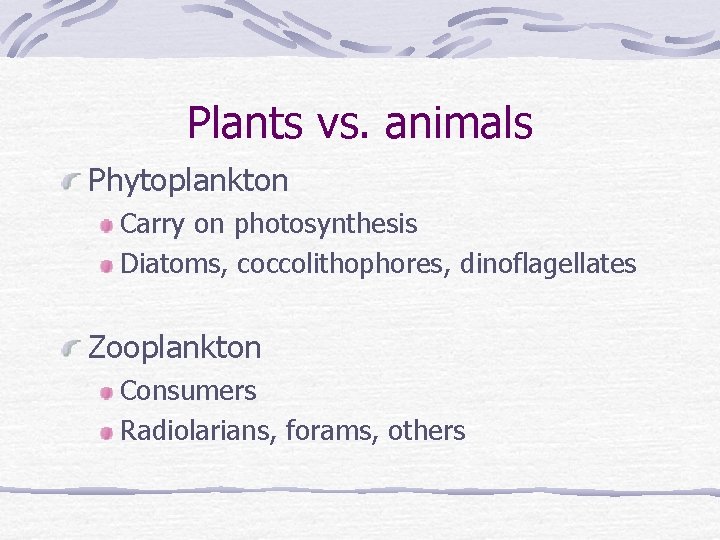 Plants vs. animals

Phytoplankton

Carry on photosynthesis

Diatoms, coccolithophores, dinoflagellates

Zooplankton

Consumers

Radiolarians, forams, others